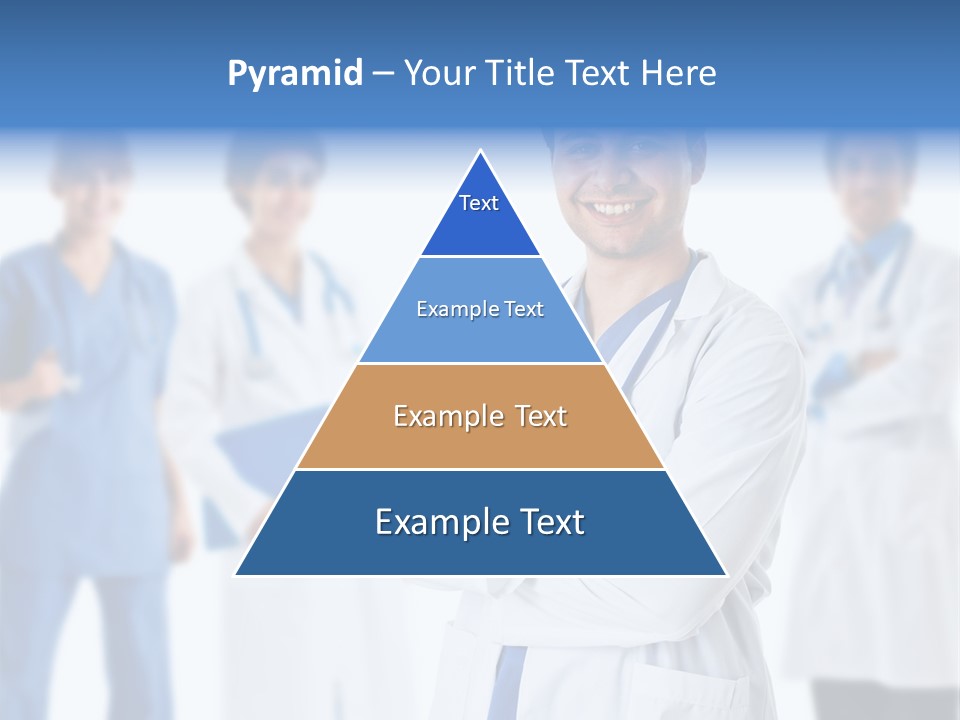 Pyramid – Your Title Text Here

Text

Example Text

Example Text

Example Text